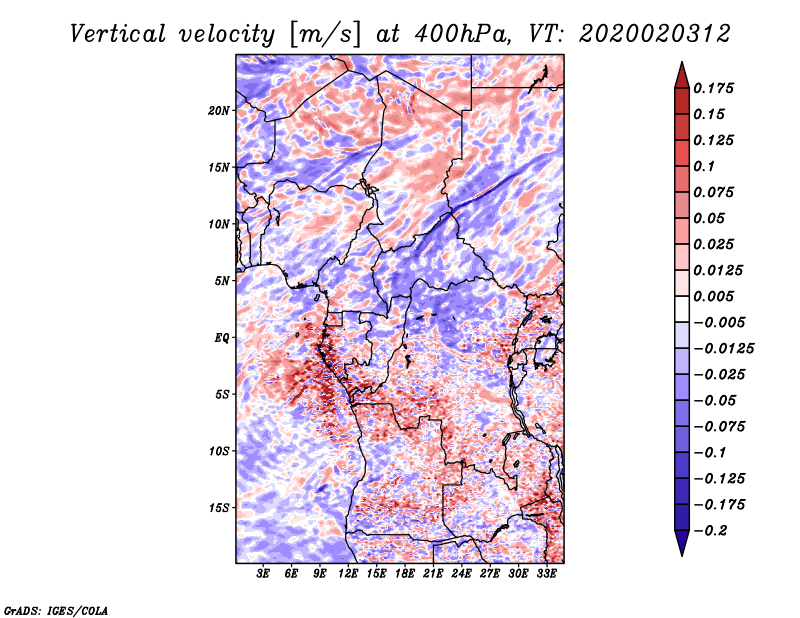 Vertical velocity [m/s] at 400hPa, VT: 2020020312

20N
15N
10N
5N
EQ
5S
10S
15S

3E 6E 9E 12E 15E 18E 21E 24E 27E 30E 33E

0.175
0.15
0.125
0.1
0.075
0.05
0.025
0.0125
0.005
−0.005
−0.0125
−0.025
−0.05
−0.075
−0.1
−0.125
−0.175
−0.2

GrADS: IGES/COLA